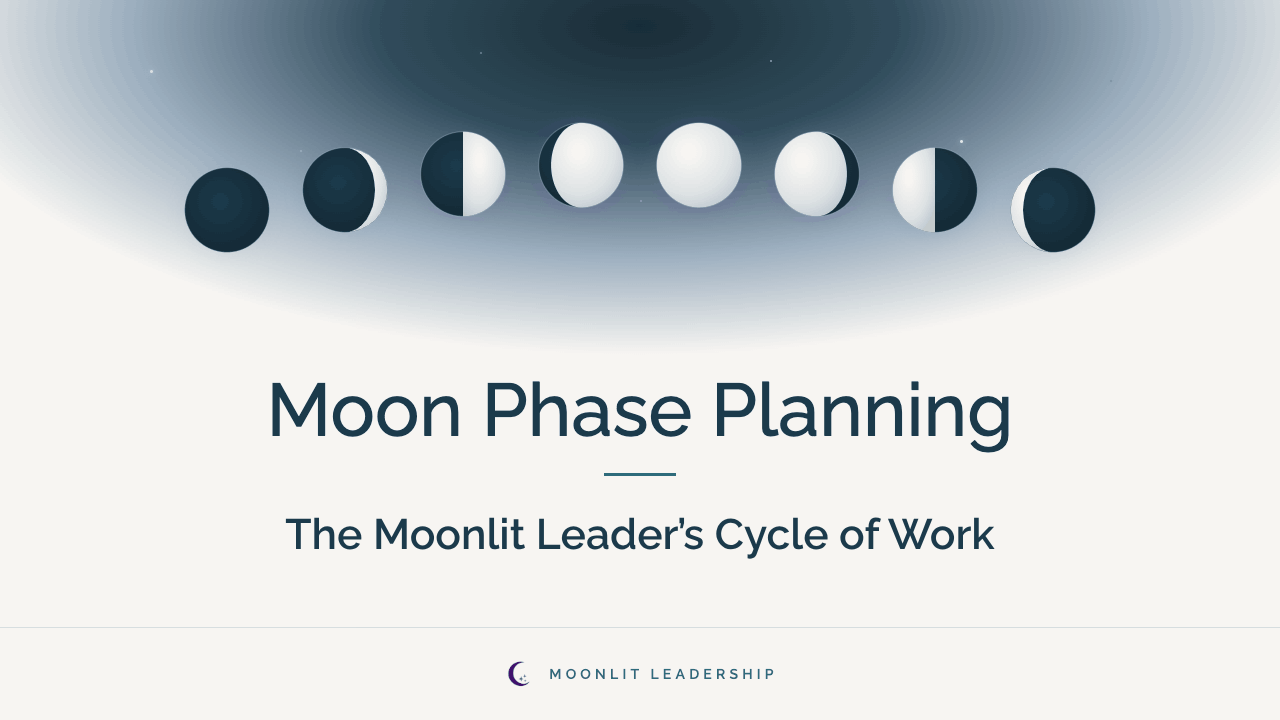 Moon Phase Planning

The Moonlit Leader's Cycle of Work

MOONLIT LEADERSHIP